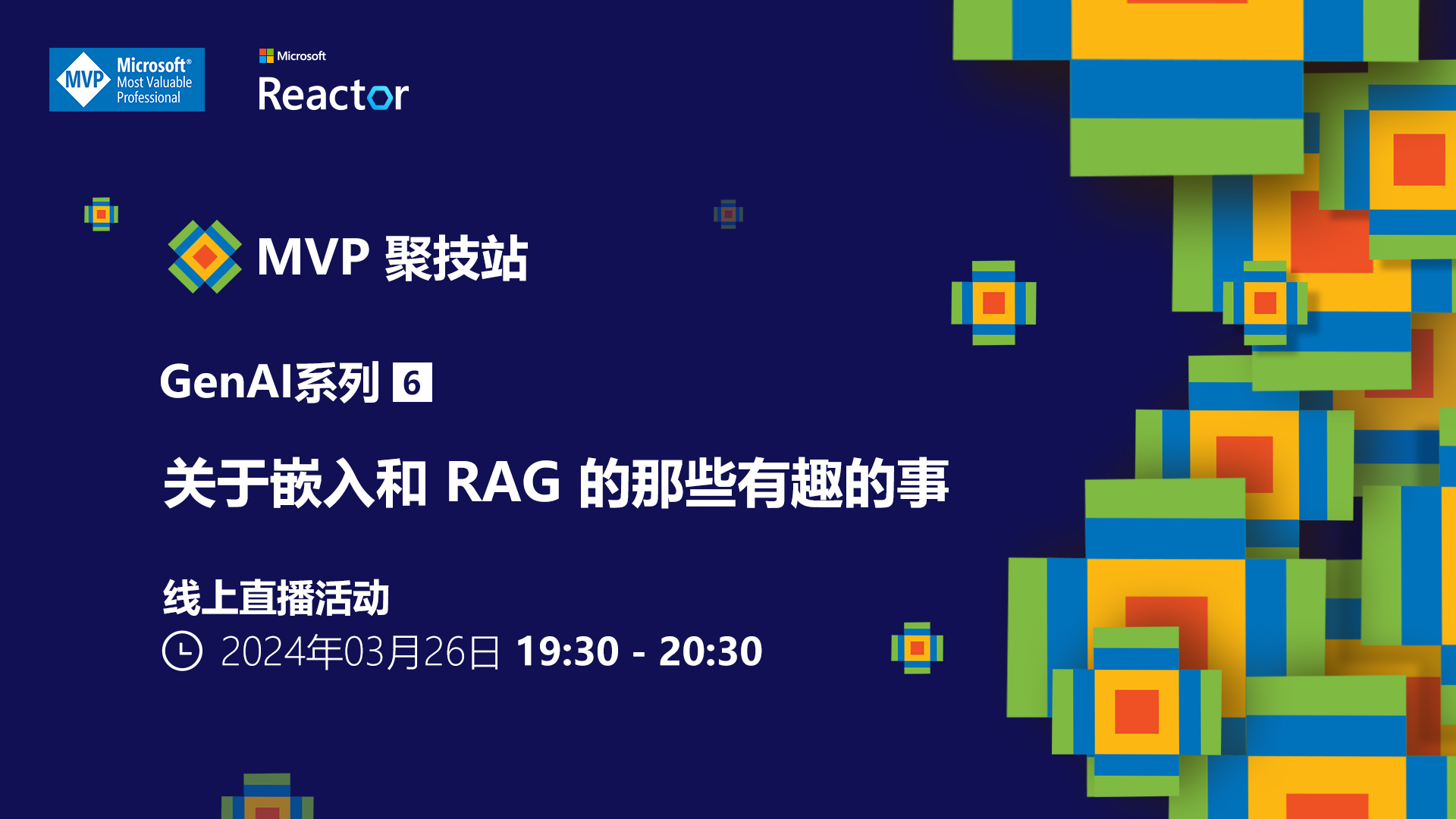 MVP Microsoft® Most Valuable Professional

Microsoft
Reactor

MVP 聚技站

GenAI系列 6

关于嵌入和 RAG 的那些有趣的事

线上直播活动

2024年03月26日 19:30 - 20:30